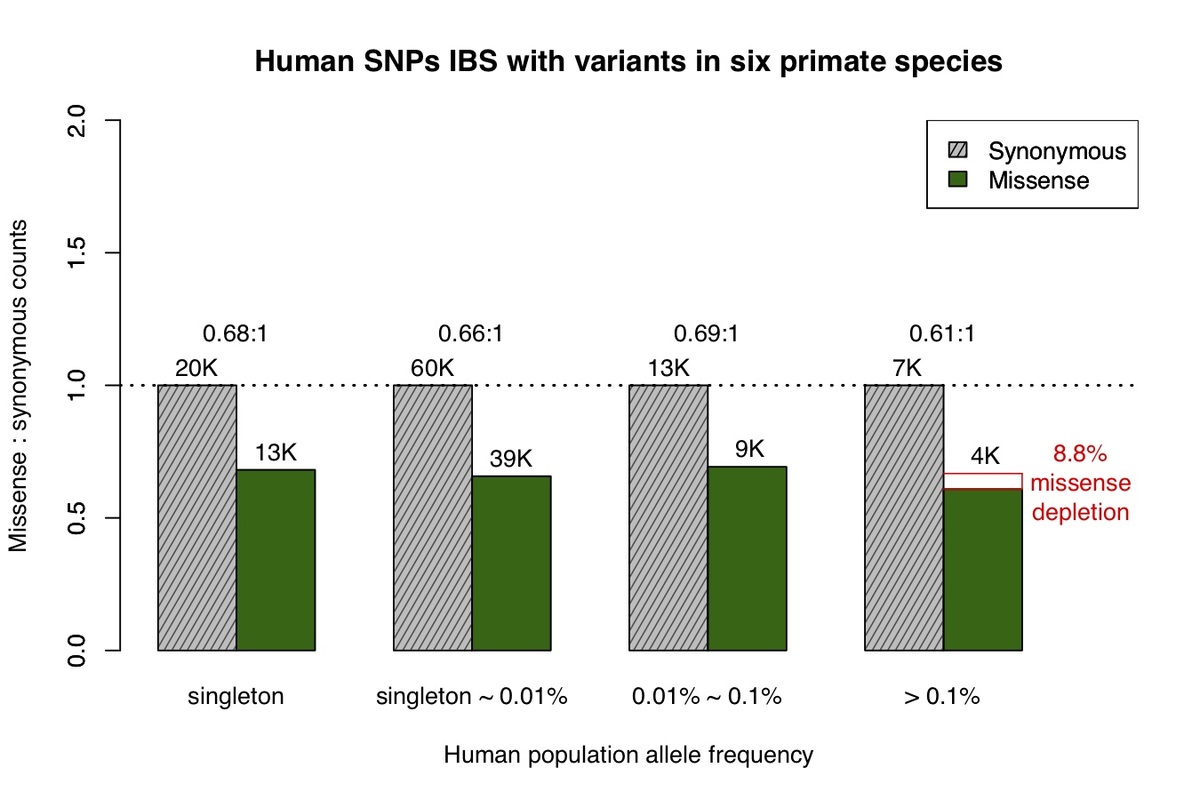 Human SNPs IBS with variants in six primate species

Synonymous
Missense

Missense : synonymous counts

2.0
1.5
1.0
0.5
0.0

0.68:1
20K
13K

0.66:1
60K
39K

0.69:1
13K
9K

0.61:1
7K
4K

8.8% missense depletion

singleton
singleton ~ 0.01%
0.01% ~ 0.1%
> 0.1%

Human population allele frequency